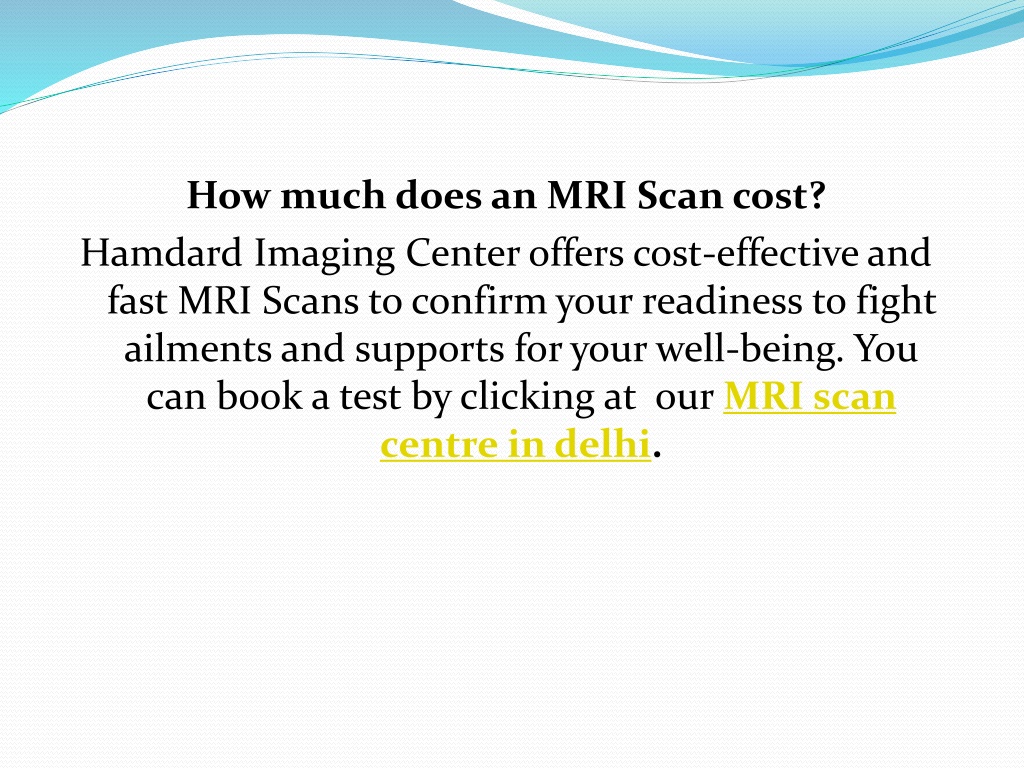 How much does an MRI Scan cost?

Hamdard Imaging Center offers cost-effective and fast MRI Scans to confirm your readiness to fight ailments and supports for your well-being. You can book a test by clicking at our MRI scan centre in delhi.